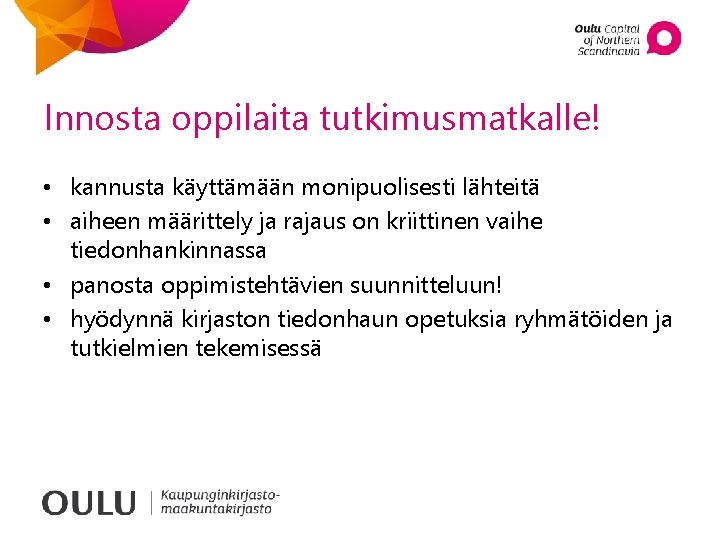 Oulu Capital of Northern Scandinavia

Innosta oppilaita tutkimusmatkalle!

• kannusta käyttämään monipuolisesti lähteitä
• aiheen määrittely ja rajaus on kriittinen vaihe tiedonhankinnassa
• panosta oppimistehtävien suunnitteluun!
• hyödynnä kirjaston tiedonhaun opetuksia ryhmätöiden ja tutkielmien tekemisessä

OULU | Kaupunginkirjasto-maakuntakirjasto